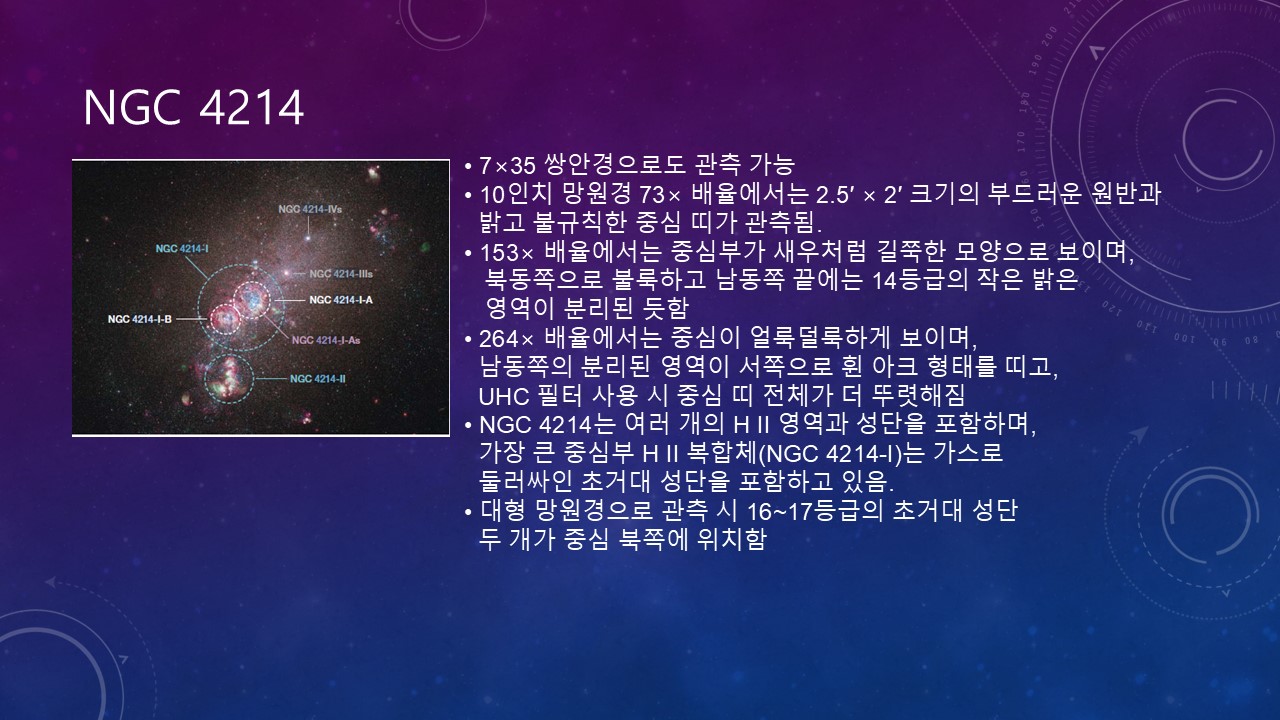 NGC 4214

NGC 4214-IVs
NGC 4214-I
NGC 4214-IIIs
NGC 4214-I-A
NGC 4214-I-B
NGC 4214-I-As
NGC 4214-II

• 7×35 쌍안경으로도 관측 가능
• 10인치 망원경 73× 배율에서는 2.5′ × 2′ 크기의 부드러운 원반과 밝고 불규칙한 중심 띠가 관측됨.
• 153× 배율에서는 중심부가 새우처럼 길쭉한 모양으로 보이며, 북동쪽으로 불룩하고 남동쪽 끝에는 14등급의 작은 밝은 영역이 분리된 듯함
• 264× 배율에서는 중심이 얼룩덜룩하게 보이며, 남동쪽의 분리된 영역이 서쪽으로 휜 아크 형태를 띠고, UHC 필터 사용 시 중심 띠 전체가 더 뚜렷해짐
• NGC 4214는 여러 개의 H II 영역과 성단을 포함하며, 가장 큰 중심부 H II 복합체(NGC 4214-I)는 가스로 둘러싸인 초거대 성단을 포함하고 있음.
• 대형 망원경으로 관측 시 16~17등급의 초거대 성단 두 개가 중심 북쪽에 위치함